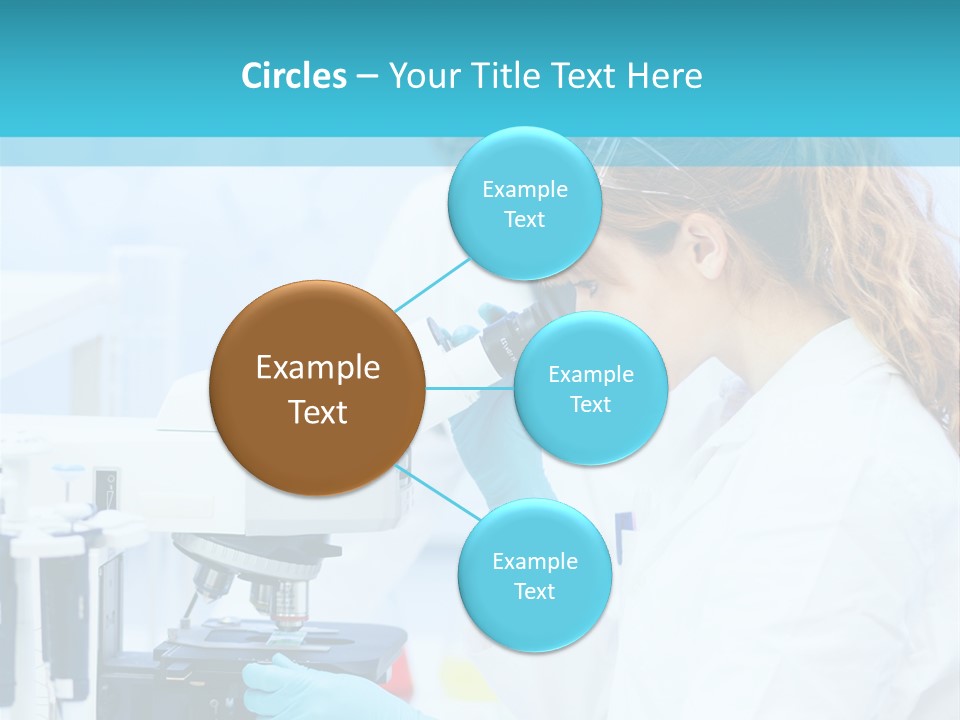 Circles – Your Title Text Here

Example Text

Example Text

Example Text

Example Text